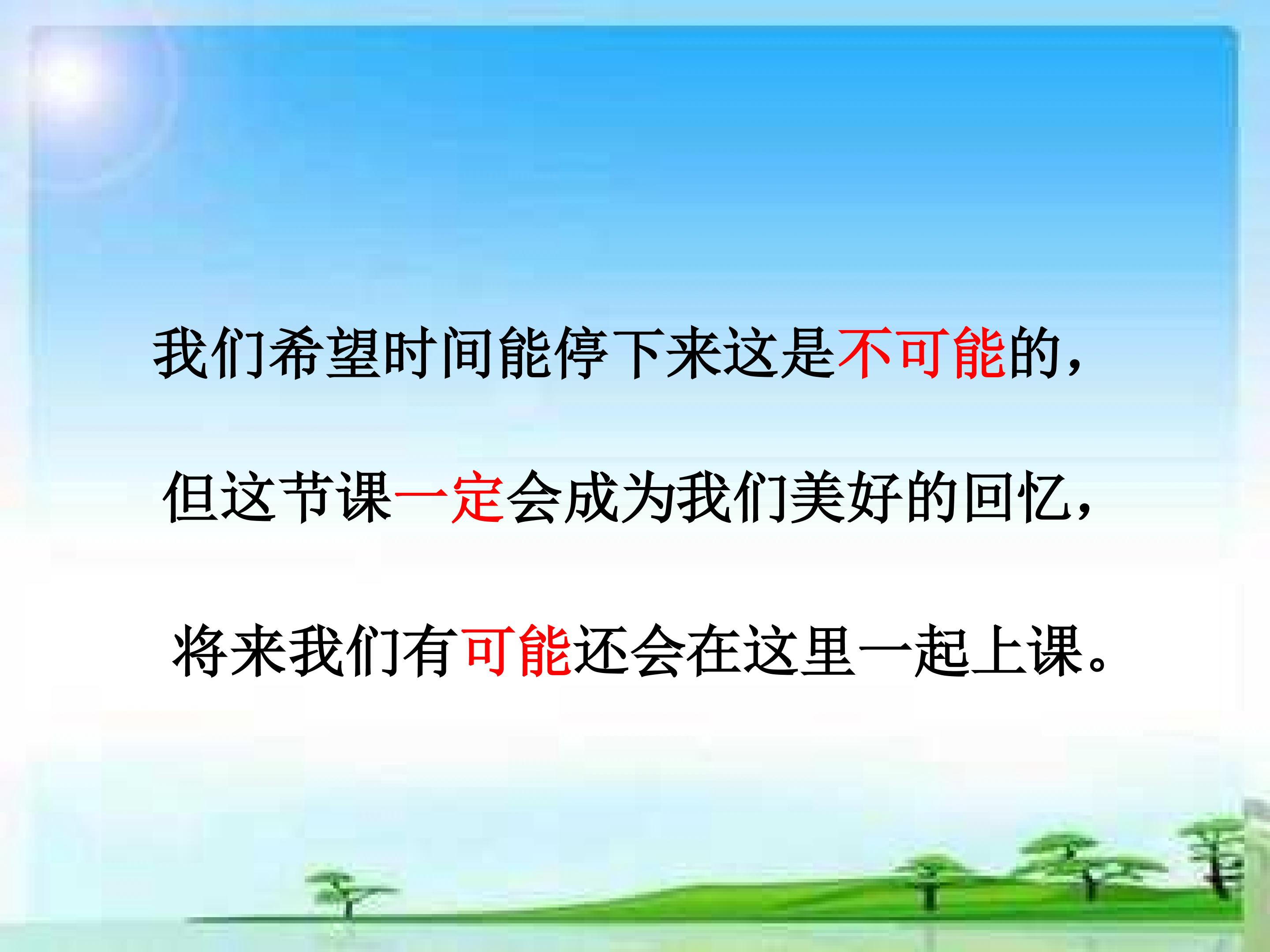 我们希望时间能停下来这是不可能的，

但这节课一定会成为我们美好的回忆，

将来我们有可能还会在这里一起上课。